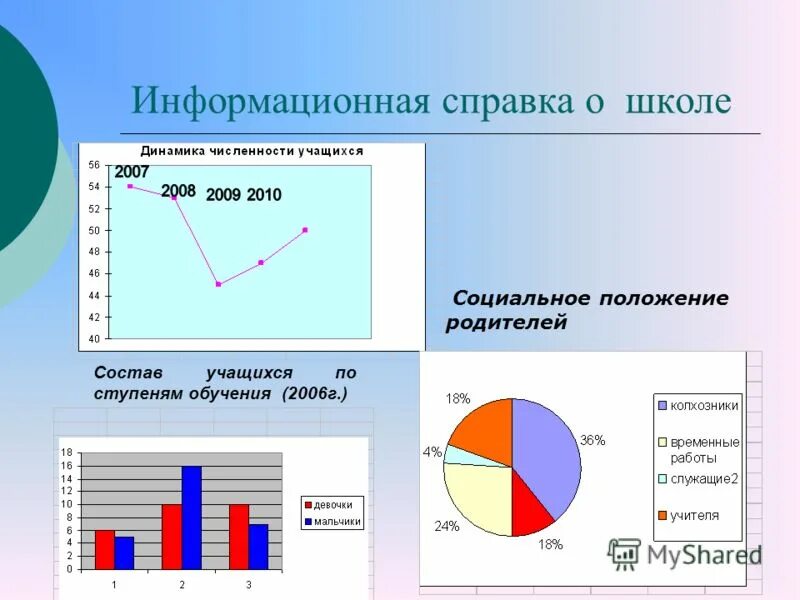 Информационная справка о школе

Динамика численности учащихся

56
54
52
50
48
46
44
42
40

2007
2008
2009 2010

Социальное положение родителей

Состав учащихся по ступеням обучения (2006г.)

18
16
14
12
10
8
6
4
2
0

1
2
3

девочки
мальчики

18%
36%
4%
24%
18%

колхозники
временные работы
служащие2
учителя

MyShared